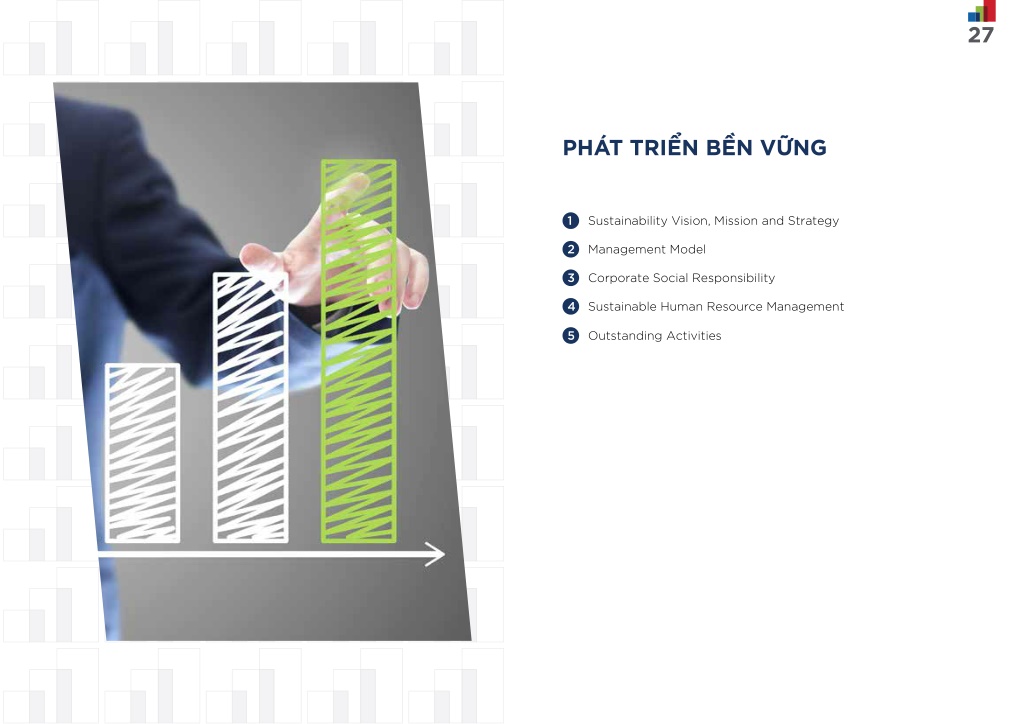 27

PHÁT TRIỂN BỀN VỮNG

1 Sustainability Vision, Mission and Strategy
2 Management Model
3 Corporate Social Responsibility
4 Sustainable Human Resource Management
5 Outstanding Activities